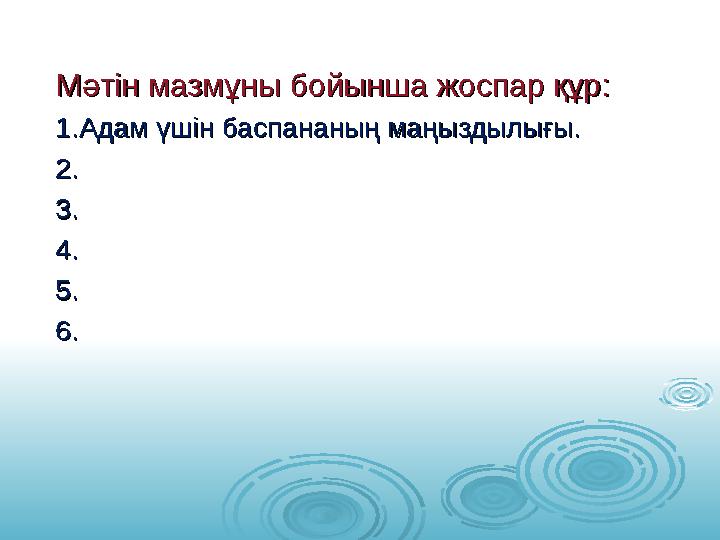 Мәтін мазмұны бойынша жоспар құр:

1.Адам үшін баспананың маңыздылығы.

2.

3.

4.

5.

6.